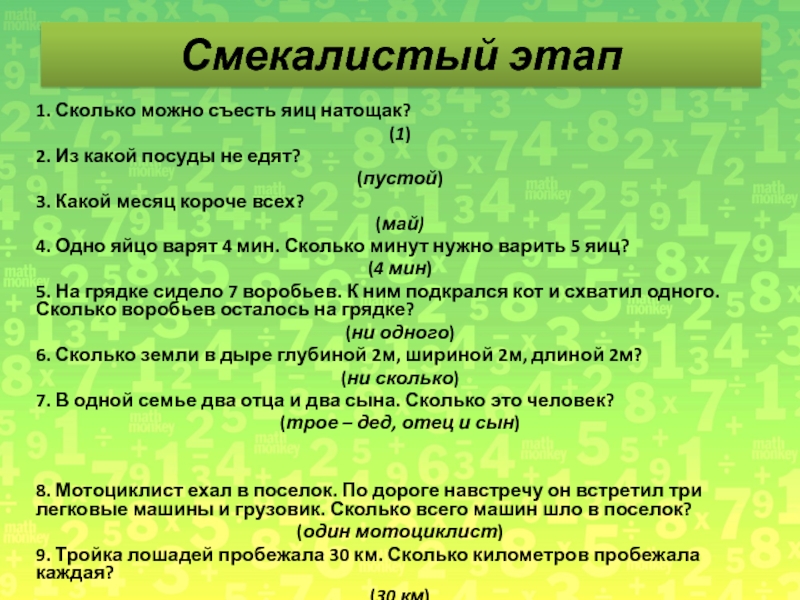 Смекалистый этап

1. Сколько можно съесть яиц натощак?
(1)
2. Из какой посуды не едят?
(пустой)
3. Какой месяц короче всех?
(май)
4. Одно яйцо варят 4 мин. Сколько минут нужно варить 5 яиц?
(4 мин)
5. На грядке сидело 7 воробьев. К ним подкрался кот и схватил одного. Сколько воробьев осталось на грядке?
(ни одного)
6. Сколько земли в дыре глубиной 2м, шириной 2м, длиной 2м?
(ни сколько)
7. В одной семье два отца и два сына. Сколько это человек?
(трое – дед, отец и сын)

8. Мотоциклист ехал в поселок. По дороге навстречу он встретил три легковые машины и грузовик. Сколько всего машин шло в поселок?
(один мотоциклист)
9. Тройка лошадей пробежала 30 км. Сколько километров пробежала каждая?
(30 км)